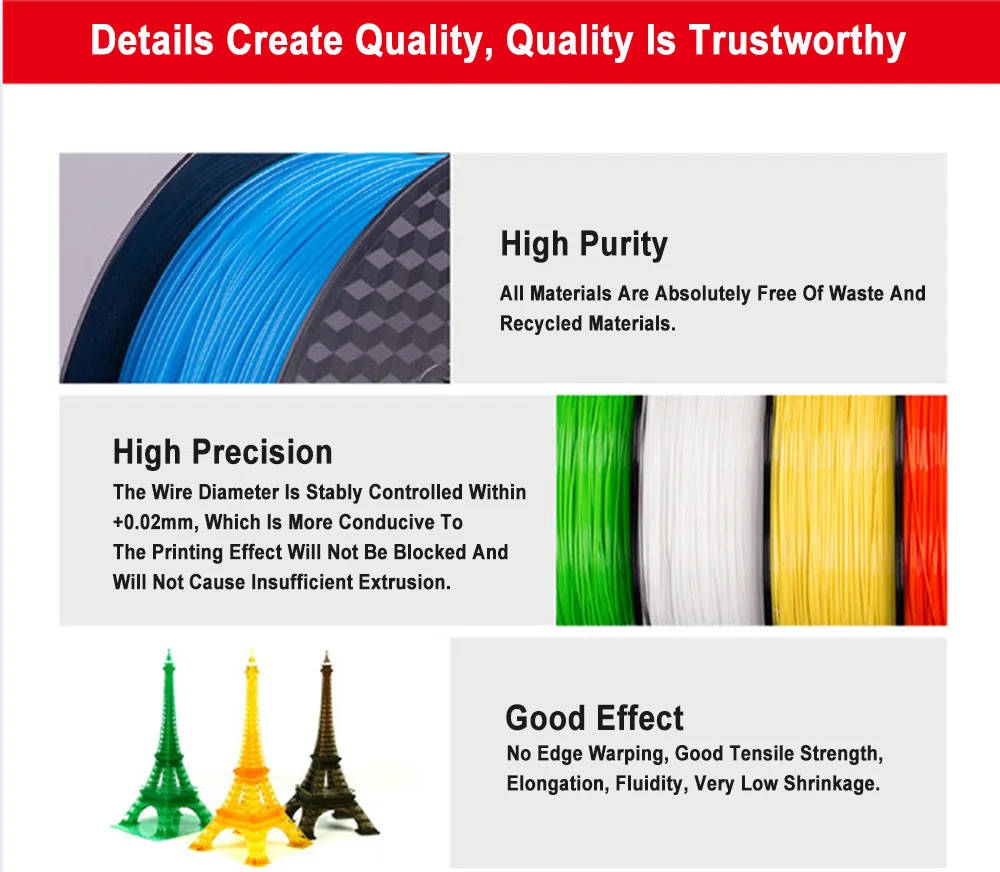 Details Create Quality, Quality Is Trustworthy

High Purity

All Materials Are Absolutely Free Of Waste And Recycled Materials.

High Precision

The Wire Diameter Is Stably Controlled Within +0.02mm, Which Is More Conducive To The Printing Effect Will Not Be Blocked And Will Not Cause Insufficient Extrusion.

Good Effect

No Edge Warping, Good Tensile Strength, Elongation, Fluidity, Very Low Shrinkage.